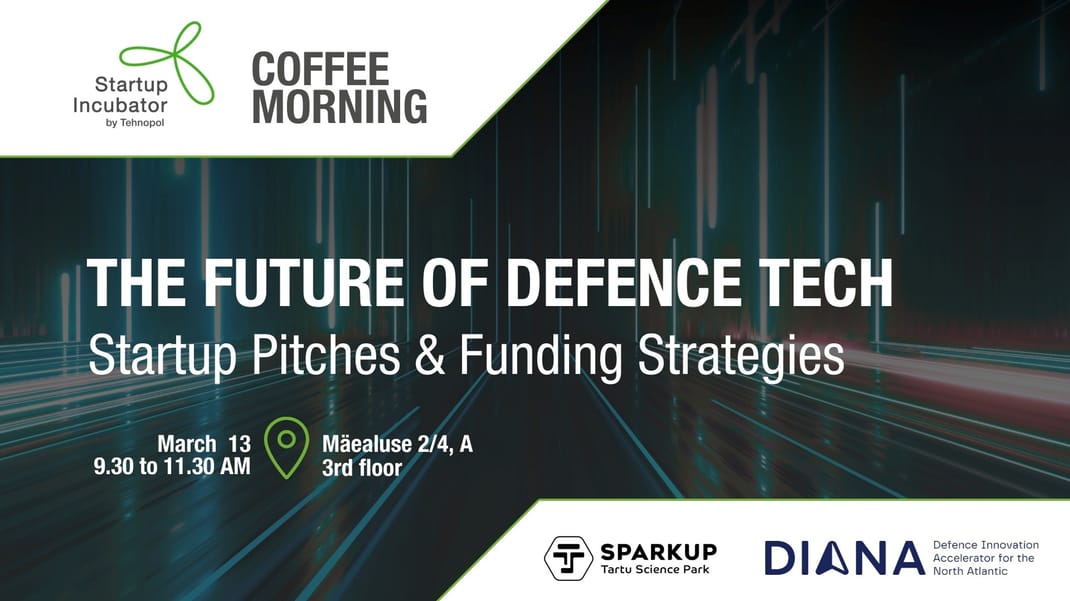 Startup Incubator by Tehnopol

COFFEE MORNING

THE FUTURE OF DEFENCE TECH
Startup Pitches & Funding Strategies

March 13
9.30 to 11.30 AM

Mäealuse 2/4, A
3rd floor

SPARKUP
Tartu Science Park

DIANA
Defence Innovation Accelerator for the North Atlantic